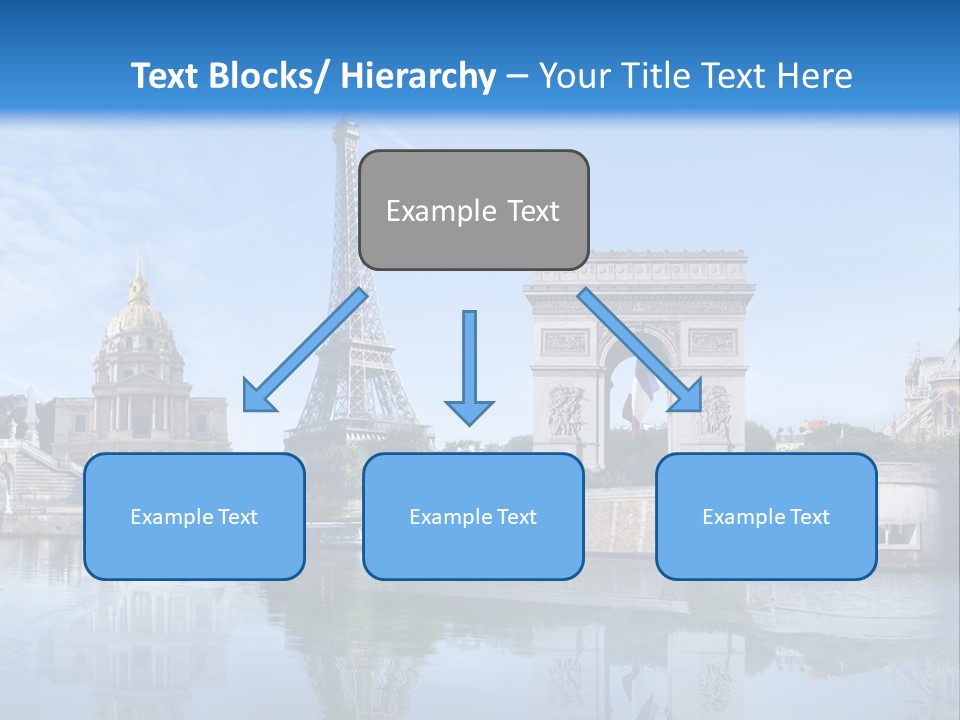 Text Blocks/ Hierarchy – Your Title Text Here

Example Text

Example Text

Example Text

Example Text